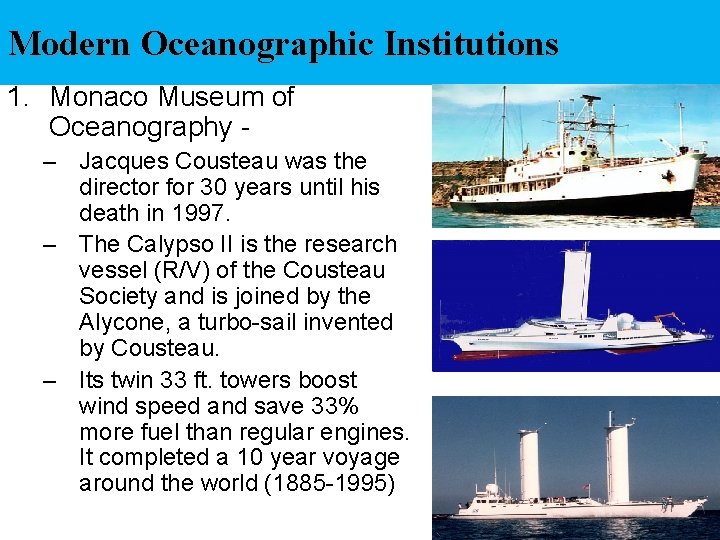 Modern Oceanographic Institutions

1. Monaco Museum of Oceanography -

– Jacques Cousteau was the director for 30 years until his death in 1997.

– The Calypso II is the research vessel (R/V) of the Cousteau Society and is joined by the Alycone, a turbo-sail invented by Cousteau.

– Its twin 33 ft. towers boost wind speed and save 33% more fuel than regular engines. It completed a 10 year voyage around the world (1885-1995)